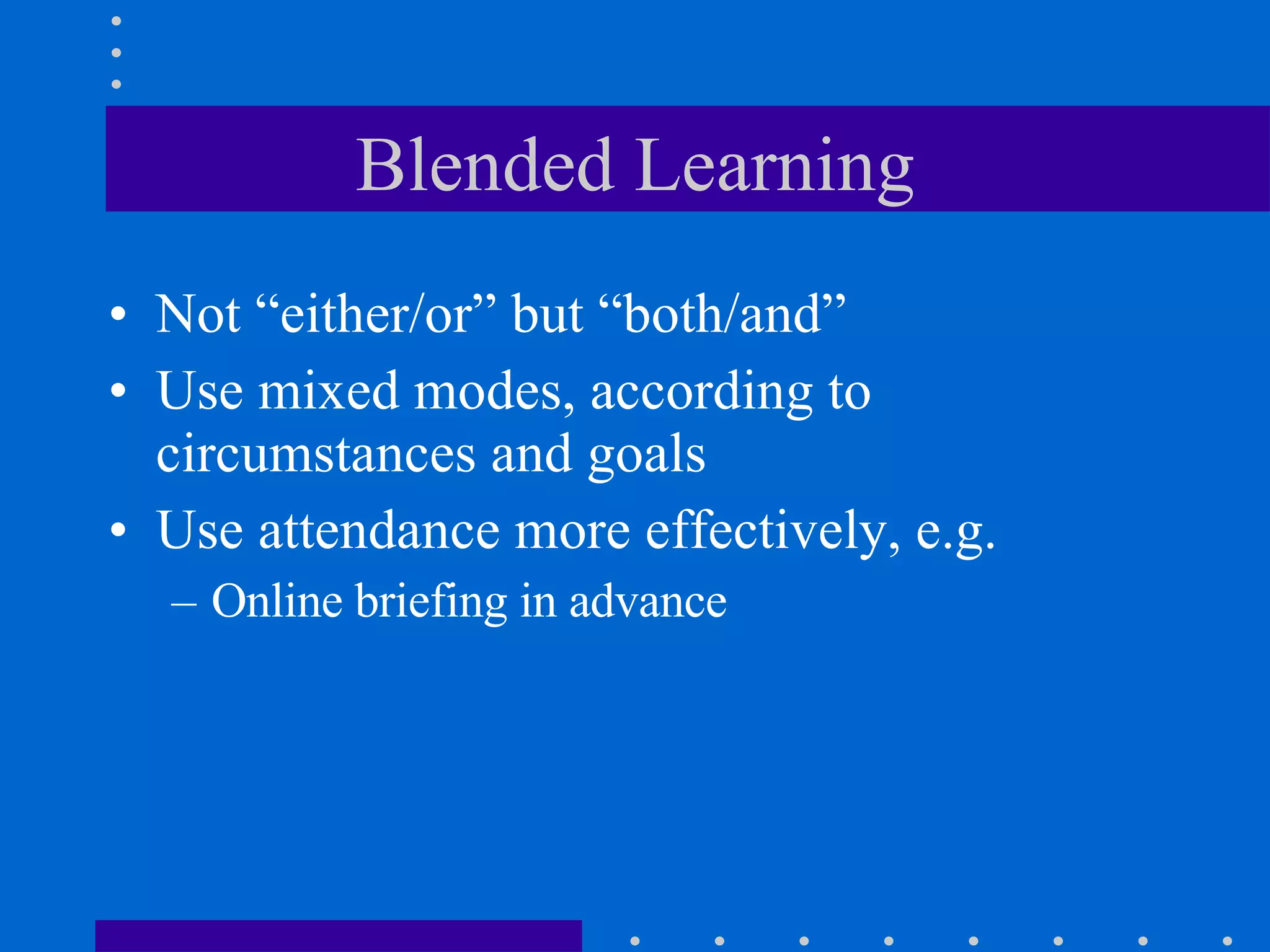 Blended Learning

• Not “either/or” but “both/and”
• Use mixed modes, according to circumstances and goals
• Use attendance more effectively, e.g.
– Online briefing in advance